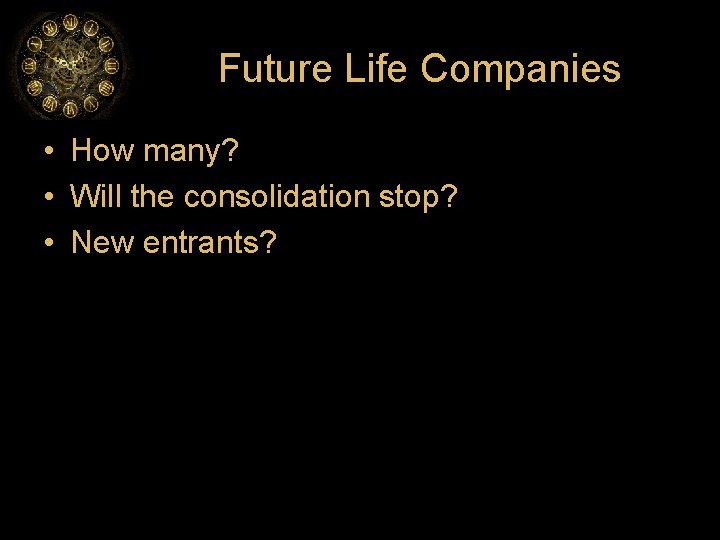 Future Life Companies

• How many?
• Will the consolidation stop?
• New entrants?